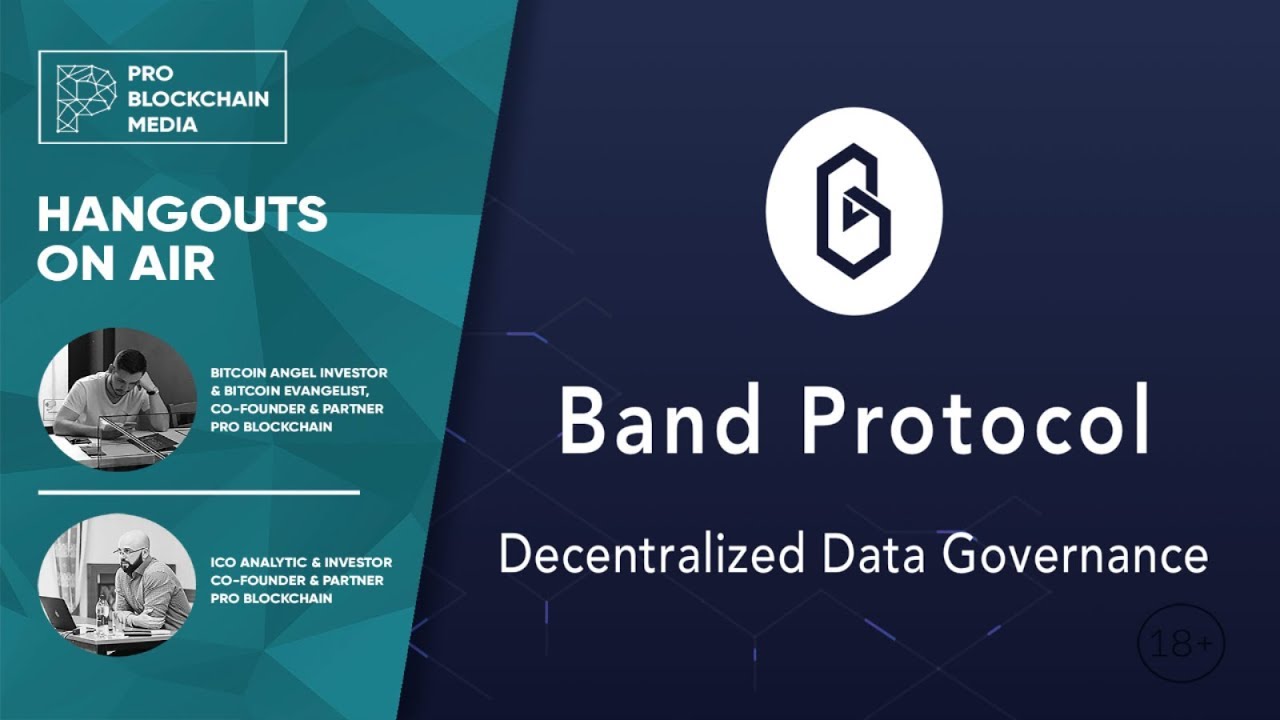 PRO BLOCKCHAIN MEDIA

HANGOUTS ON AIR

BITCOIN ANGEL INVESTOR & BITCOIN EVANGELIST, CO-FOUNDER & PARTNER PRO BLOCKCHAIN

ICO ANALYTIC & INVESTOR CO-FOUNDER & PARTNER PRO BLOCKCHAIN

Band Protocol

Decentralized Data Governance

18+